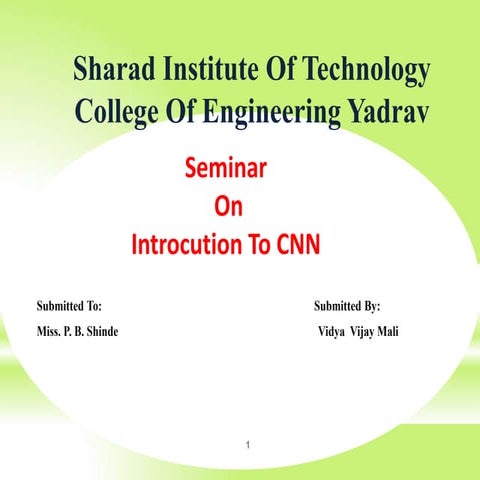 Sharad Institute Of Technology
College Of Engineering Yadrav

Seminar
On
Introcution To CNN

Submitted To:
Miss. P. B. Shinde

Submitted By:
Vidya Vijay Mali

1